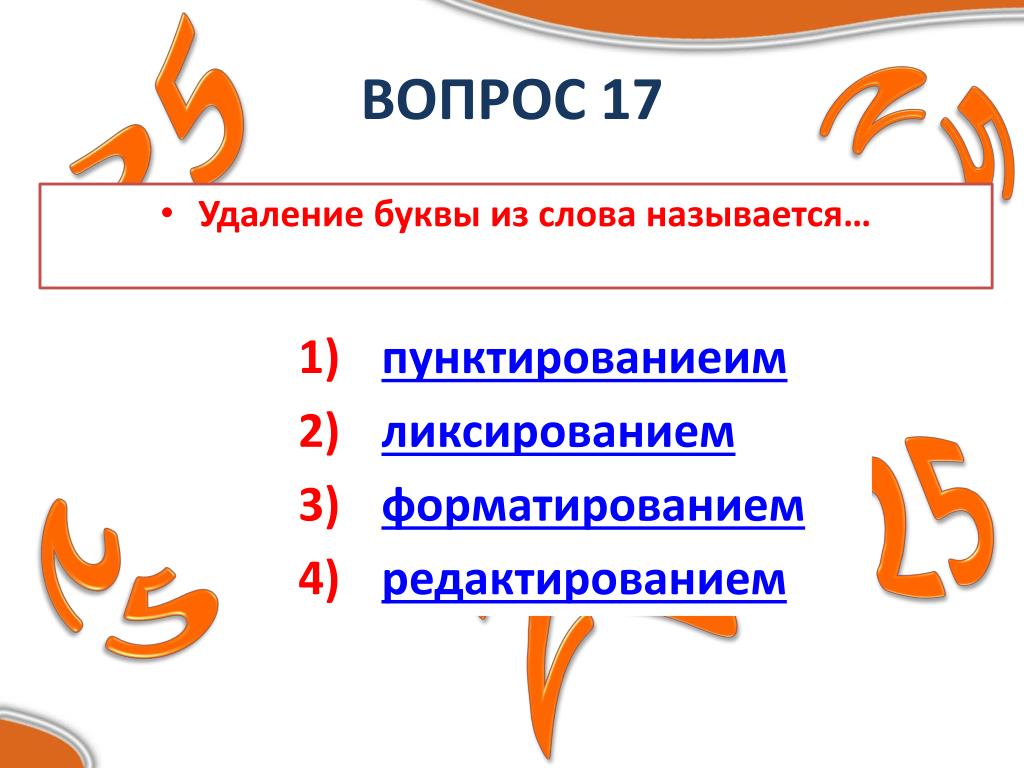 ВОПРОС 17

• Удаление буквы из слова называется…

1) пунктированиеим
2) ликсированием
3) форматированием
4) редактированием